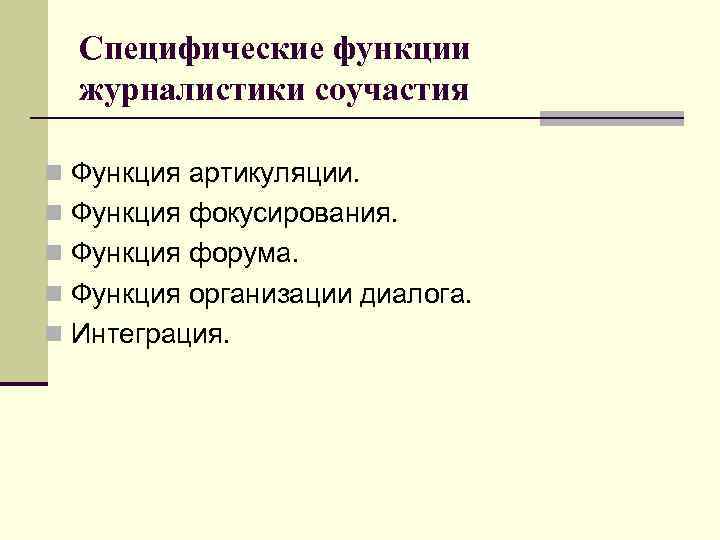 Специфические функции журналистики соучастия

Функция артикуляции.
Функция фокусирования.
Функция форума.
Функция организации диалога.
Интеграция.